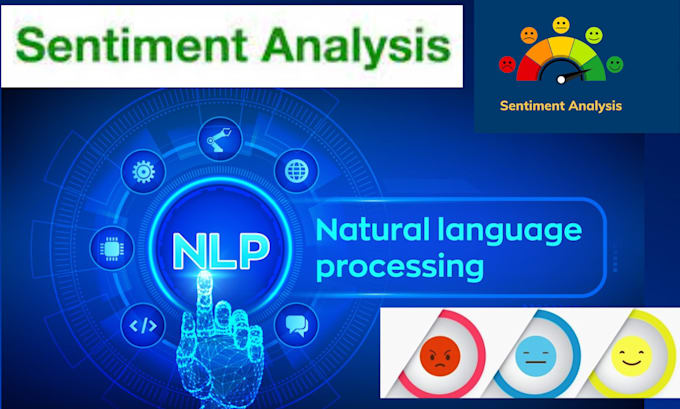 Sentiment Analysis

Sentiment Analysis

NLP

Natural language processing